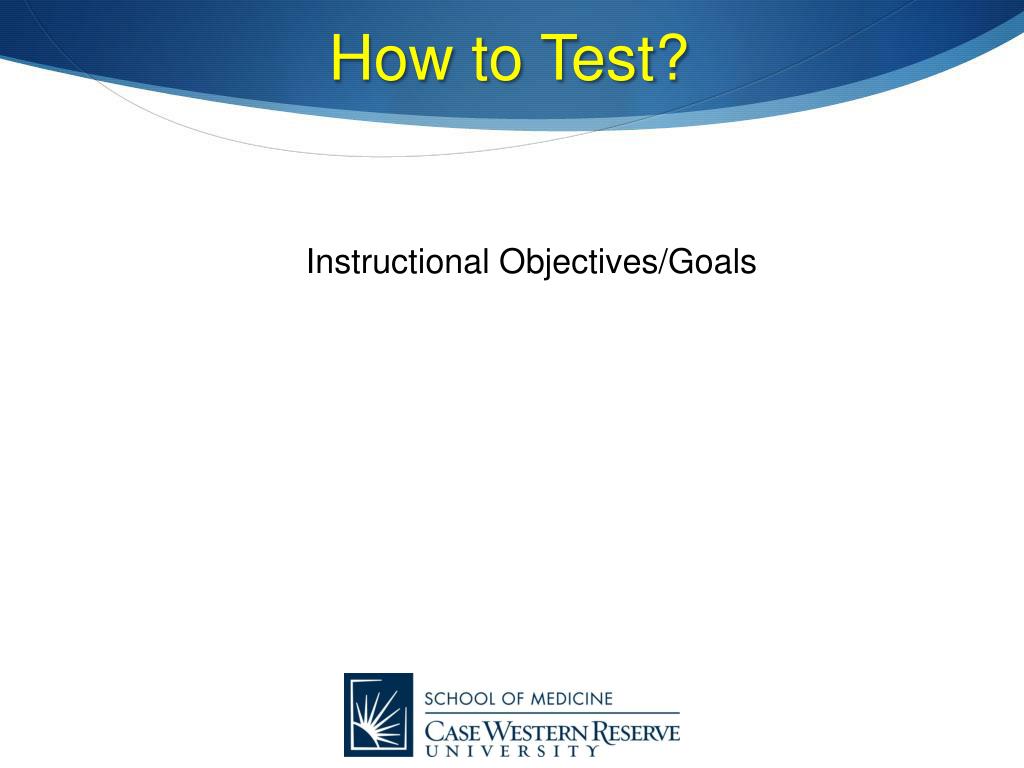 How to Test?

Instructional Objectives/Goals

SCHOOL OF MEDICINE
CASE WESTERN RESERVE
UNIVERSITY